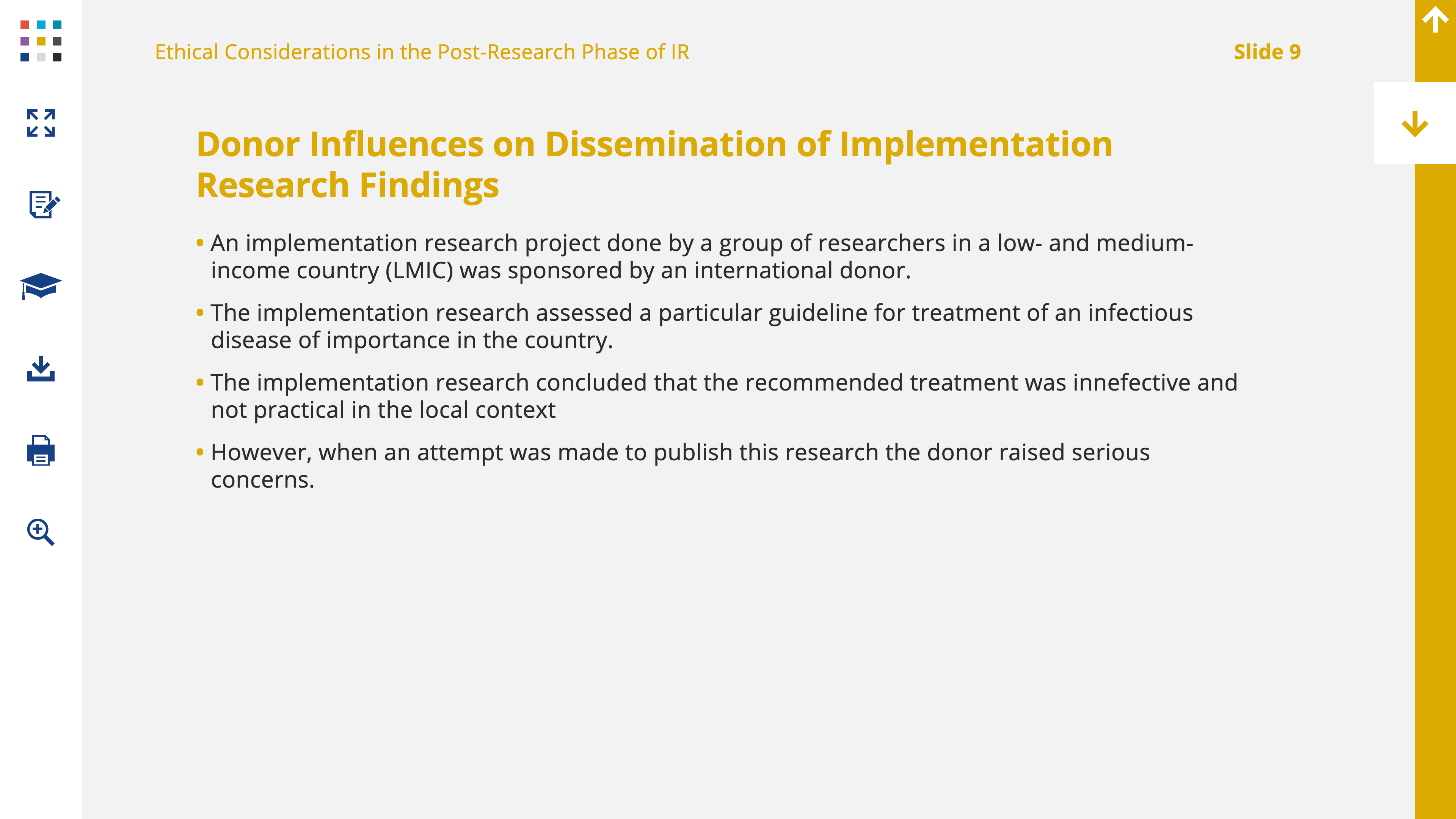 Ethical Considerations in the Post-Research Phase of IR

Slide 9

Donor Influences on Dissemination of Implementation Research Findings

• An implementation research project done by a group of researchers in a low- and medium-income country (LMIC) was sponsored by an international donor.

• The implementation research assessed a particular guideline for treatment of an infectious disease of importance in the country.

• The implementation research concluded that the recommended treatment was innefective and not practical in the local context

• However, when an attempt was made to publish this research the donor raised serious concerns.